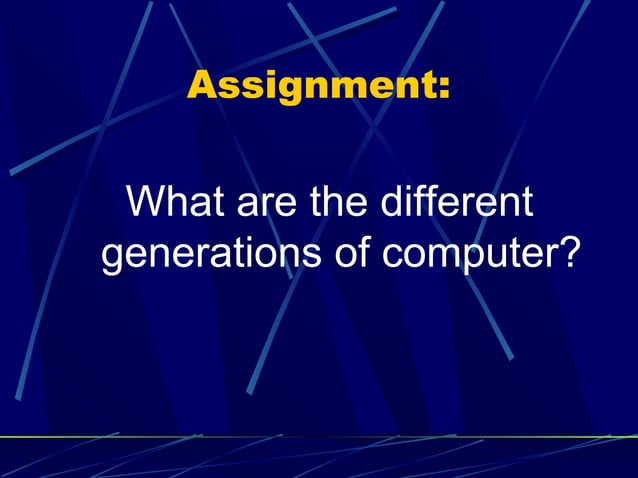 Assignment:

What are the different generations of computer?